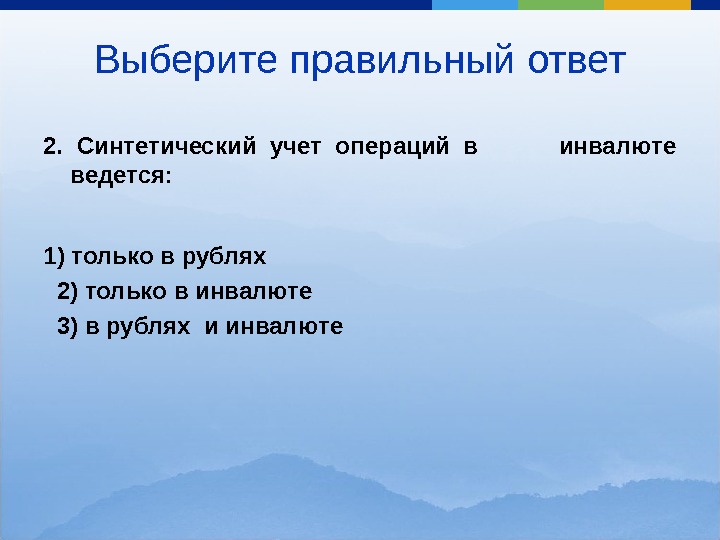 Выберите правильный ответ

2. Синтетический учет операций в инвалюте ведется:

1) только в рублях
2) только в инвалюте
3) в рублях и инвалюте